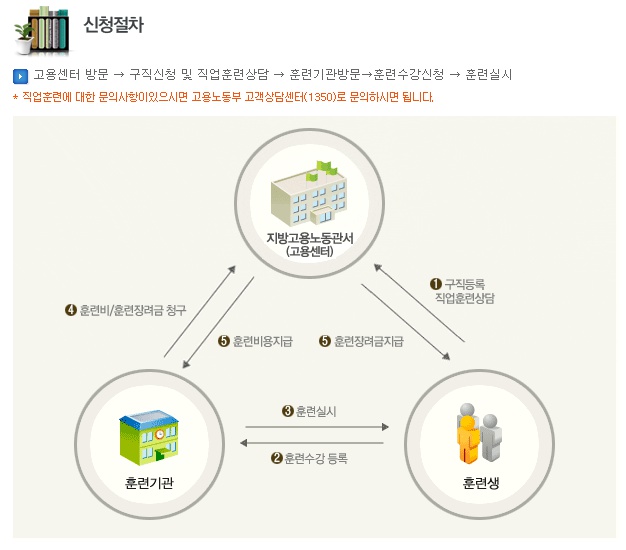 신청절차

고용센터 방문 → 구직신청 및 직업훈련상담 → 훈련기관방문→훈련수강신청 → 훈련실시
* 직업훈련에 대한 문의사항이있으시면 고용노동부 고객상담센터(1350)로 문의하시면 됩니다.

지방고용노동관서
(고용센터)

❶ 구직등록
직업훈련상담

❹ 훈련비/훈련장려금 청구

❺ 훈련비용지급

❺ 훈련장려금지급

❸ 훈련실시

❷ 훈련수강 등록

훈련기관

훈련생